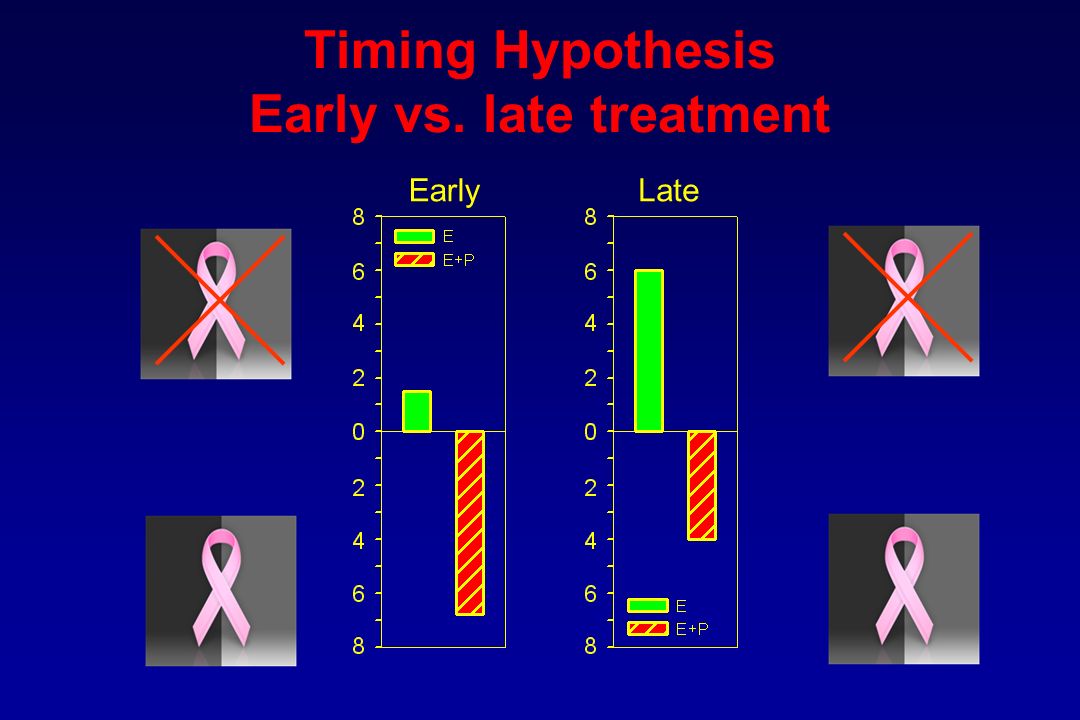 Timing Hypothesis
Early vs. late treatment

Early

8
6
4
2
0
2
4
6
8

E
E+P

Late

8
6
4
2
0
2
4
6
8

E
E+P